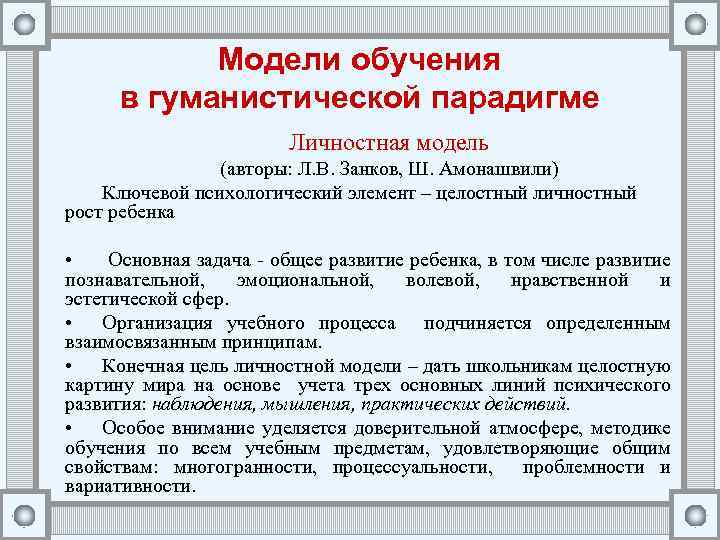 Модели обучения
в гуманистической парадигме

Личностная модель
(авторы: Л.В. Занков, Ш. Амонашвили)

Ключевой психологический элемент – целостный личностный рост ребенка

• Основная задача - общее развитие ребенка, в том числе развитие познавательной, эмоциональной, волевой, нравственной и эстетической сфер.

• Организация учебного процесса подчиняется определенным взаимосвязанным принципам.

• Конечная цель личностной модели – дать школьникам целостную картину мира на основе учета трех основных линий психического развития: наблюдения, мышления, практических действий.

• Особое внимание уделяется доверительной атмосфере, методике обучения по всем учебным предметам, удовлетворяющие общим свойствам: многогранности, процессуальности, проблемности и вариативности.